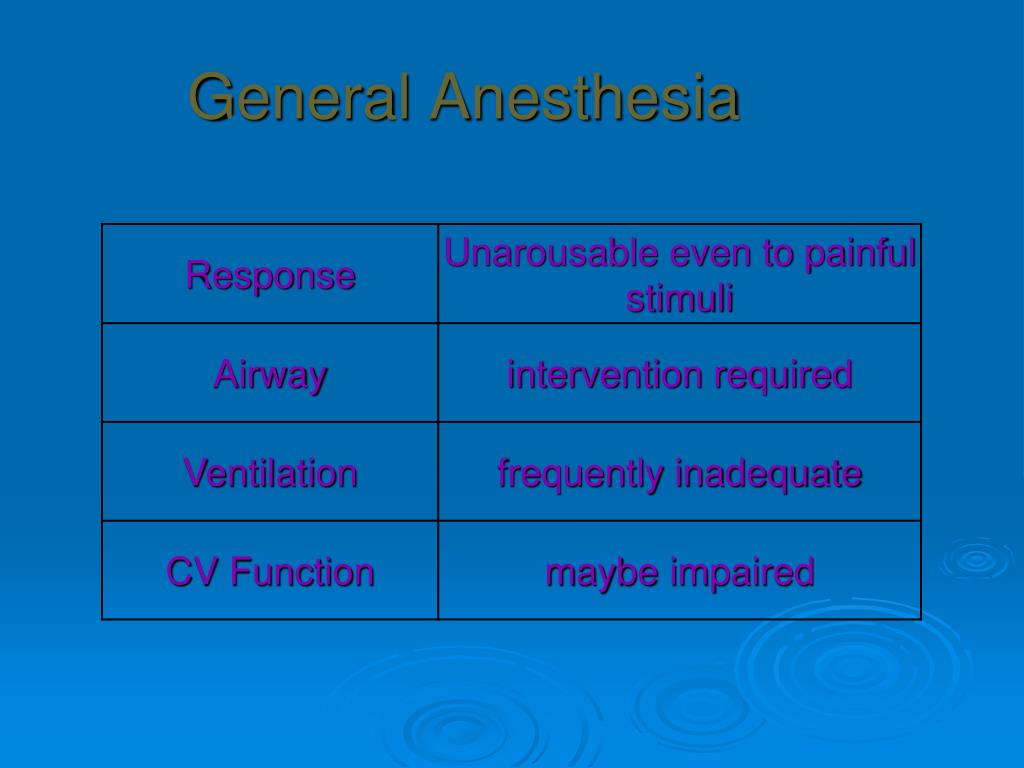 General Anesthesia

| Response | Unarousable even to painful stimuli |
|---|---|
| Airway | intervention required |
| Ventilation | frequently inadequate |
| CV Function | maybe impaired |